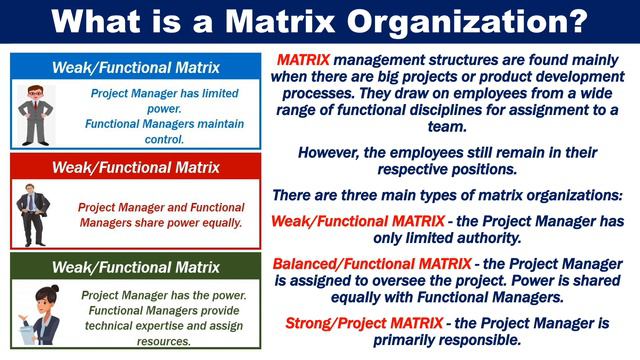 What is a Matrix Organization?

Weak/Functional Matrix

Project Manager has limited power.
Functional Managers maintain control.

Weak/Functional Matrix

Project Manager and Functional Managers share power equally.

Weak/Functional Matrix

Project Manager has the power. Functional Managers provide technical expertise and assign resources.

MATRIX management structures are found mainly when there are big projects or product development processes. They draw on employees from a wide range of functional disciplines for assignment to a team.

However, the employees still remain in their respective positions.

There are three main types of matrix organizations:

Weak/Functional MATRIX - the Project Manager has only limited authority.

Balanced/Functional MATRIX - the Project Manager is assigned to oversee the project. Power is shared equally with Functional Managers.

Strong/Project MATRIX - the Project Manager is primarily responsible.